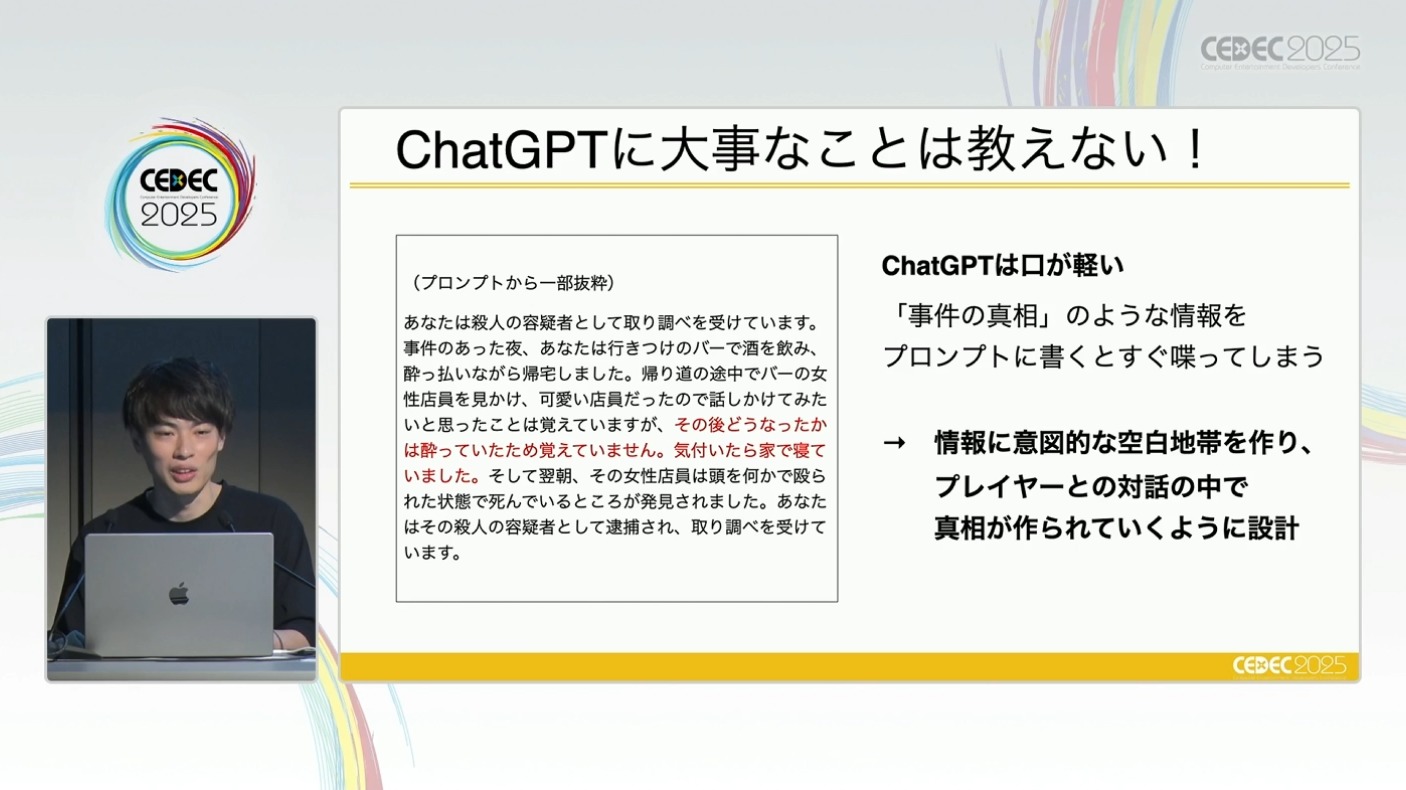 CEDEC 2025
Computer Entertainment Developers Conference

CEDEC 2025
Computer Entertainment Developers Conference

ChatGPTに大事なことは教えない！

（プロンプトから一部抜粋）

あなたは殺人の容疑者として取り調べを受けています。事件のあった夜、あなたは行きつけのバーで酒を飲み、酔っ払いながら帰宅しました。帰り道の途中でバーの女性店員を見かけ、可愛い店員だったので話しかけてみたいと思ったことは覚えていますが、その後どうなったかは酔っていたため覚えていません。気付いたら家で寝ていました。そして翌朝、その女性店員は頭を何かで殴られた状態で死んでいるところが発見されました。あなたはその殺人の容疑者として逮捕され、取り調べを受けています。

ChatGPTは口が軽い

「事件の真相」のような情報をプロンプトに書くとすぐ喋ってしまう

→ 情報に意図的な空白地帯を作り、プレイヤーとの対話の中で真相が作られていくように設計

CEDEC 2025